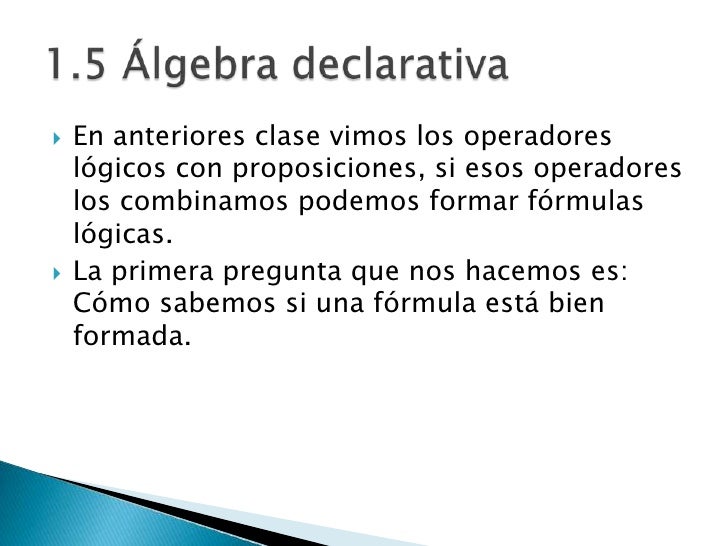 1.5 Álgebra declarativa

En anteriores clase vimos los operadores lógicos con proposiciones, si esos operadores los combinamos podemos formar fórmulas lógicas.

La primera pregunta que nos hacemos es: Cómo sabemos si una fórmula está bien formada.